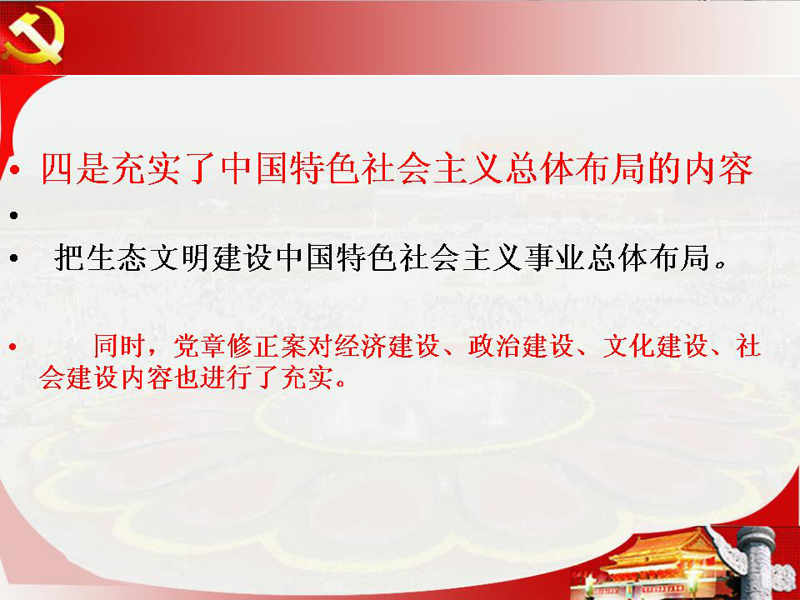 • 四是充实了中国特色社会主义总体布局的内容

•

• 把生态文明建设中国特色社会主义事业总体布局。

• 同时，党章修正案对经济建设、政治建设、文化建设、社会建设内容也进行了充实。